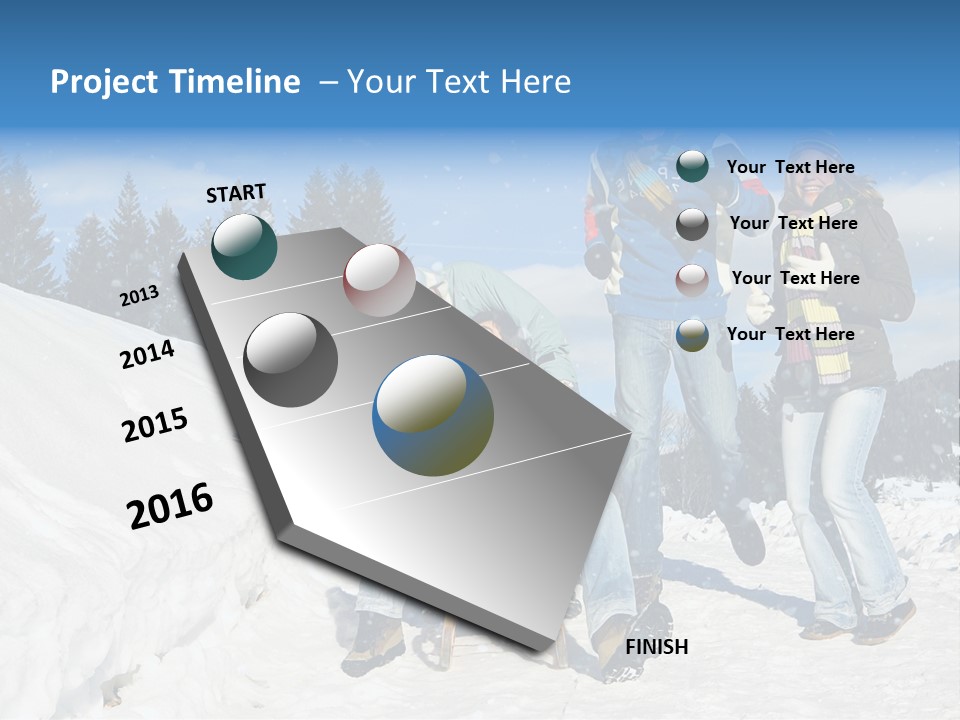 Project Timeline – Your Text Here

START

2013

2014

2015

2016

FINISH

Your Text Here

Your Text Here

Your Text Here

Your Text Here